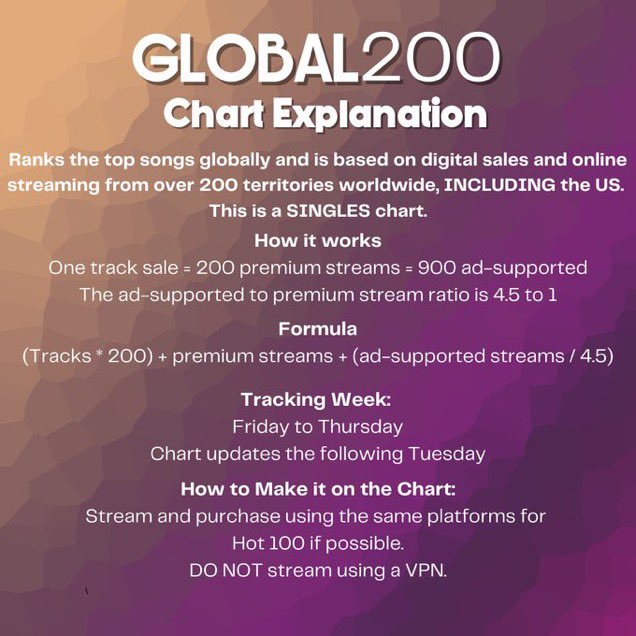 GLOBAL200
Chart Explanation

Ranks the top songs globally and is based on digital sales and online streaming from over 200 territories worldwide, INCLUDING the US. This is a SINGLES chart.

How it works
One track sale = 200 premium streams = 900 ad-supported
The ad-supported to premium stream ratio is 4.5 to 1

Formula
(Tracks * 200) + premium streams + (ad-supported streams / 4.5)

Tracking Week:
Friday to Thursday
Chart updates the following Tuesday

How to Make it on the Chart:
Stream and purchase using the same platforms for Hot 100 if possible.
DO NOT stream using a VPN.